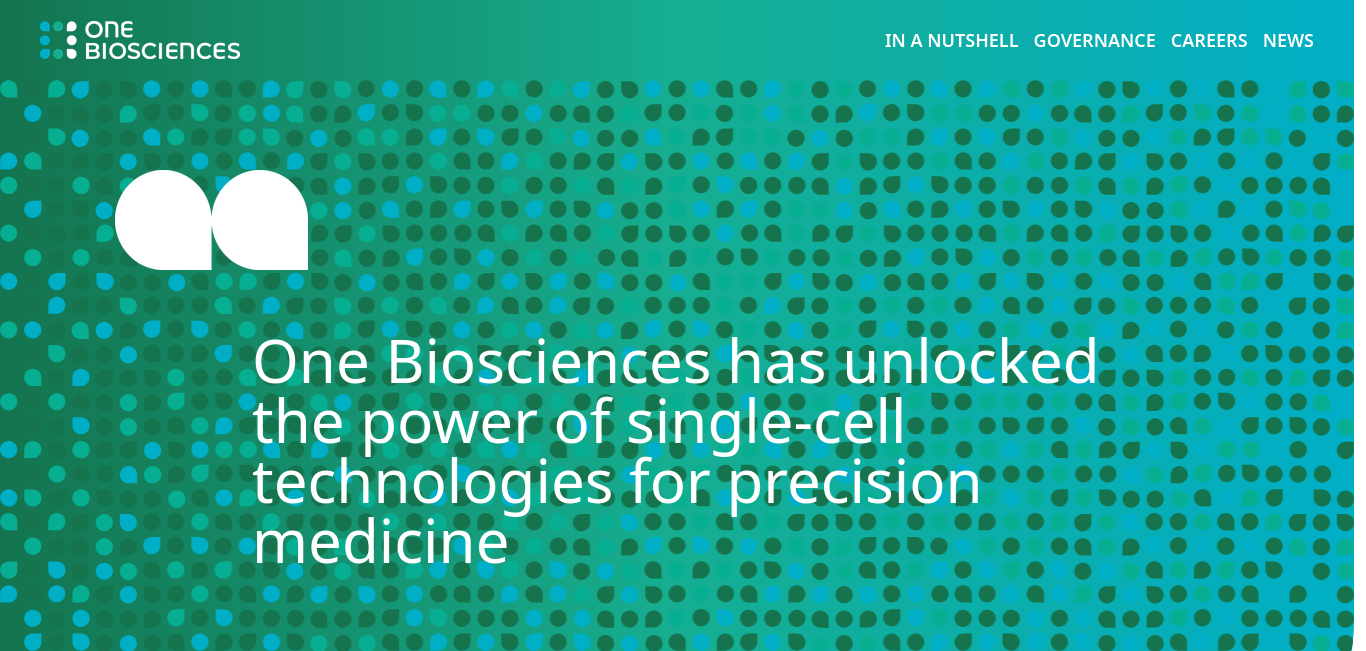 ONE BIOSCIENCES

IN A NUTSHELL GOVERNANCE CAREERS NEWS

One Biosciences has unlocked the power of single-cell technologies for precision medicine